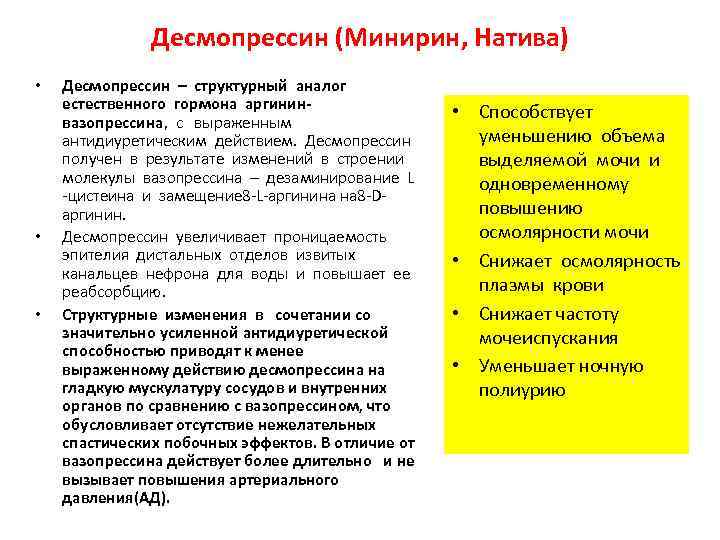 Десмопрессин (Минирин, Натива)

• Десмопрессин – структурный аналог естественного гормона аргинин-вазопрессина, с выраженным антидиуретическим действием. Десмопрессин получен в результате изменений в строении молекулы вазопрессина – дезаминирование L -цистеина и замещение8-L-аргинина на8-D-аргинин.

• Десмопрессин увеличивает проницаемость эпителия дистальных отделов извитых канальцев нефрона для воды и повышает ее реабсорбцию.

• Структурные изменения в сочетании со значительно усиленной антидиуретической способностью приводят к менее выраженному действию десмопрессина на гладкую мускулатуру сосудов и внутренних органов по сравнению с вазопрессином, что обусловливает отсутствие нежелательных спастических побочных эффектов. В отличие от вазопрессина действует более длительно и не вызывает повышения артериального давления(АД).

• Способствует уменьшению объема выделяемой мочи и одновременному повышению осмолярности мочи

• Снижает осмолярность плазмы крови

• Снижает частоту мочеиспускания

• Уменьшает ночную полиурию